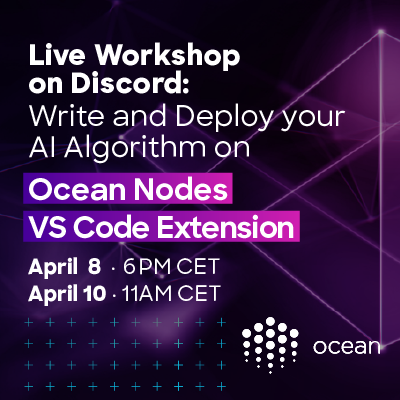 Live Workshop on Discord:
Write and Deploy your AI Algorithm on

Ocean Nodes
VS Code Extension

April 8 · 6PM CET
April 10 · 11AM CET

ocean